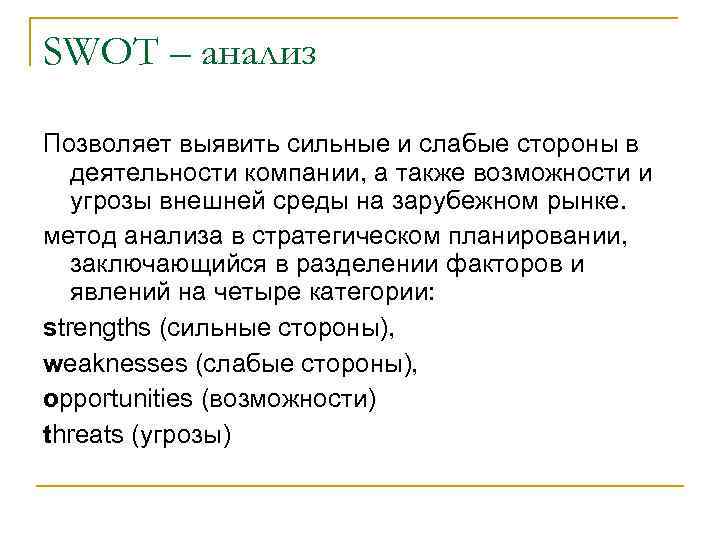 SWOT – анализ

Позволяет выявить сильные и слабые стороны в деятельности компании, а также возможности и угрозы внешней среды на зарубежном рынке.

метод анализа в стратегическом планировании, заключающийся в разделении факторов и явлений на четыре категории:

strengths (сильные стороны),

weaknesses (слабые стороны),

opportunities (возможности)

threats (угрозы)